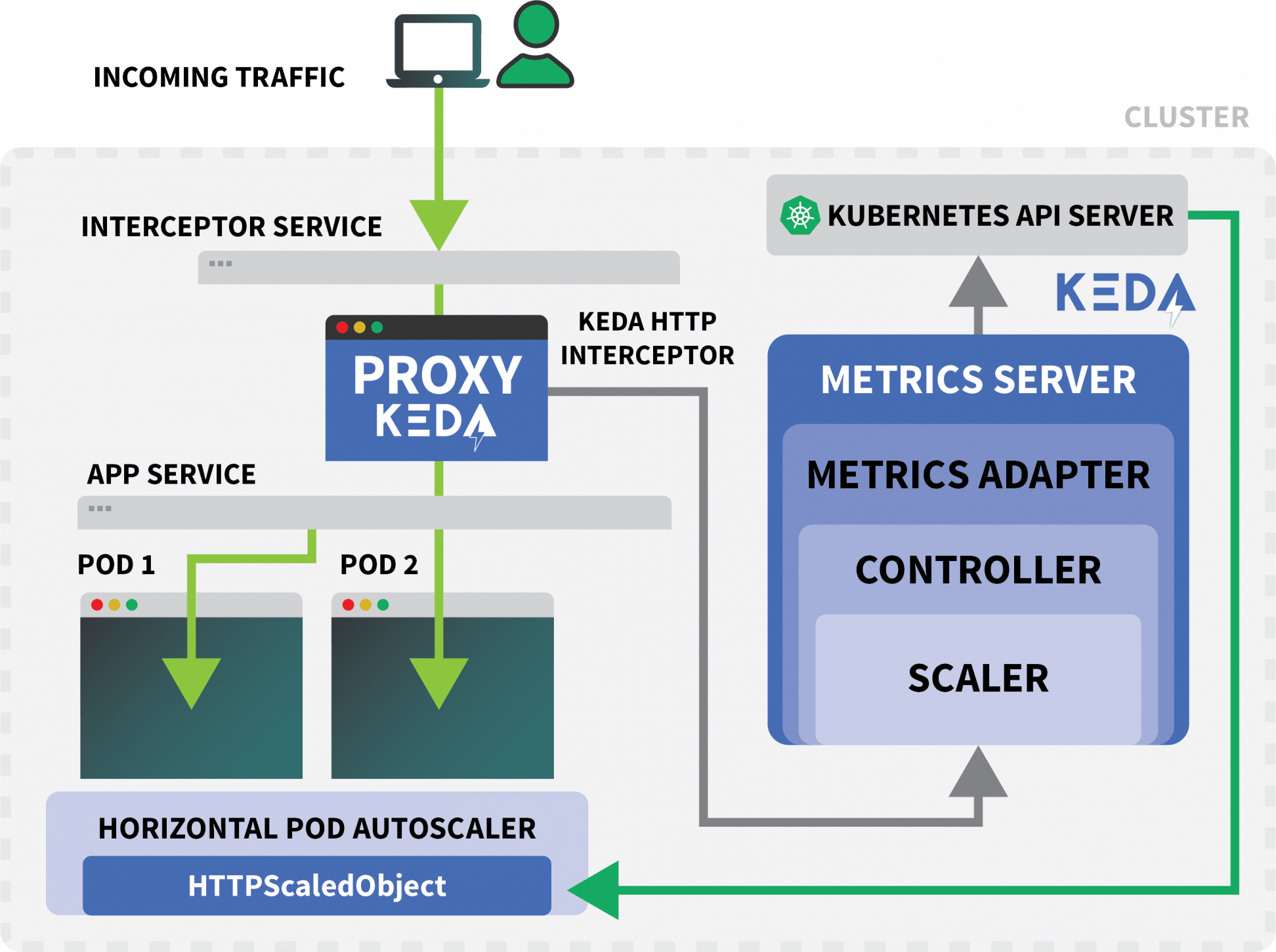 INCOMING TRAFFIC

CLUSTER

INTERCEPTOR SERVICE

KUBERNETES API SERVER

KEDA

KEDA HTTP INTERCEPTOR

PROXY
KEDA

METRICS SERVER

METRICS ADAPTER

CONTROLLER

SCALER

APP SERVICE

POD 1

POD 2

HORIZONTAL POD AUTOSCALER

HTTPScaledObject